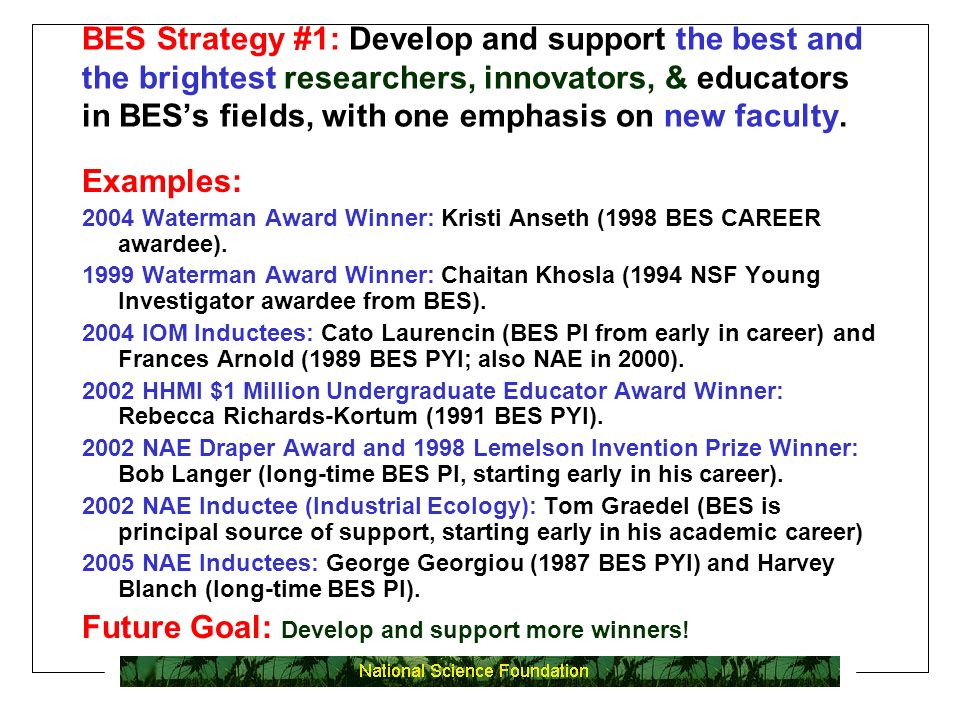 BES Strategy #1: Develop and support the best and the brightest researchers, innovators, & educators in BES's fields, with one emphasis on new faculty.

Examples:

2004 Waterman Award Winner: Kristi Anseth (1998 BES CAREER awardee).

1999 Waterman Award Winner: Chaitan Khosla (1994 NSF Young Investigator awardee from BES).

2004 IOM Inductees: Cato Laurencin (BES PI from early in career) and Frances Arnold (1989 BES PYI; also NAE in 2000).

2002 HHMI $1 Million Undergraduate Educator Award Winner: Rebecca Richards-Kortum (1991 BES PYI).

2002 NAE Draper Award and 1998 Lemelson Invention Prize Winner: Bob Langer (long-time BES PI, starting early in his career).

2002 NAE Inductee (Industrial Ecology): Tom Graedel (BES is principal source of support, starting early in his academic career)

2005 NAE Inductees: George Georgiou (1987 BES PYI) and Harvey Blanch (long-time BES PI).

Future Goal: Develop and support more winners!

National Science Foundation